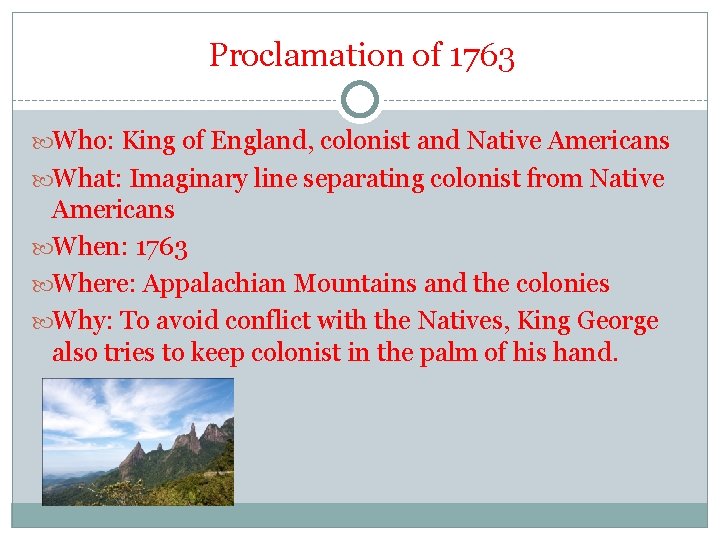 Proclamation of 1763

Who: King of England, colonist and Native Americans

What: Imaginary line separating colonist from Native Americans

When: 1763

Where: Appalachian Mountains and the colonies

Why: To avoid conflict with the Natives, King George also tries to keep colonist in the palm of his hand.